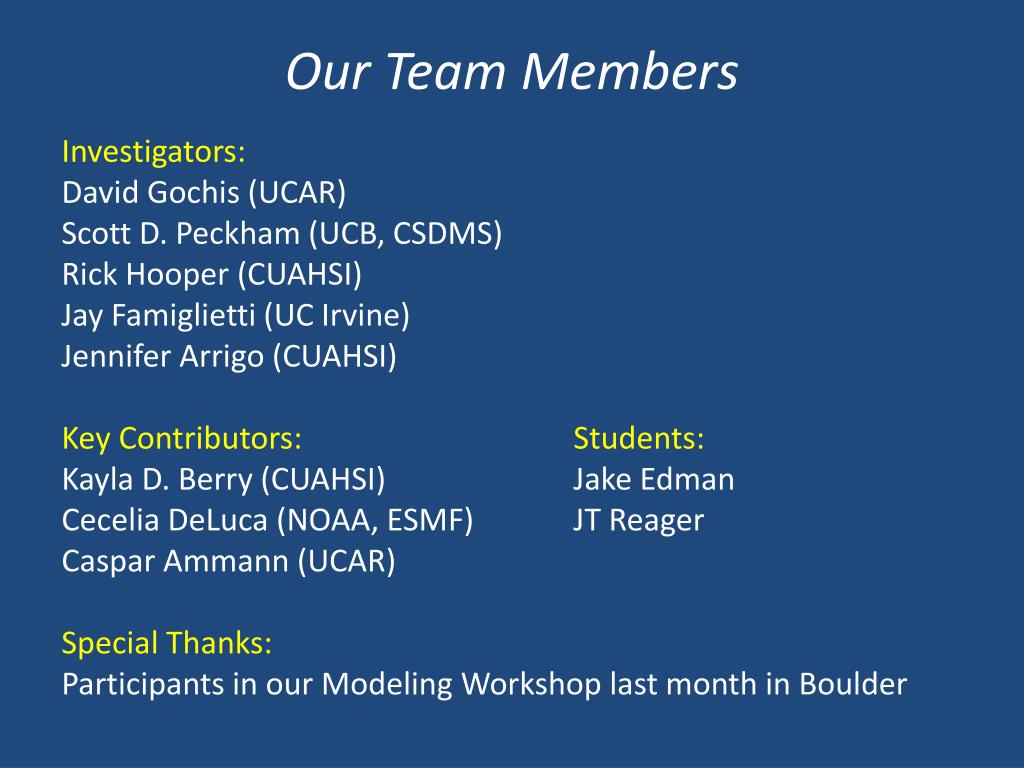 Our Team Members

Investigators:
David Gochis (UCAR)
Scott D. Peckham (UCB, CSDMS)
Rick Hooper (CUAHSI)
Jay Famiglietti (UC Irvine)
Jennifer Arrigo (CUAHSI)

Key Contributors:
Kayla D. Berry (CUAHSI)
Cecelia DeLuca (NOAA, ESMF)
Caspar Ammann (UCAR)

Students:
Jake Edman
JT Reager

Special Thanks:
Participants in our Modeling Workshop last month in Boulder